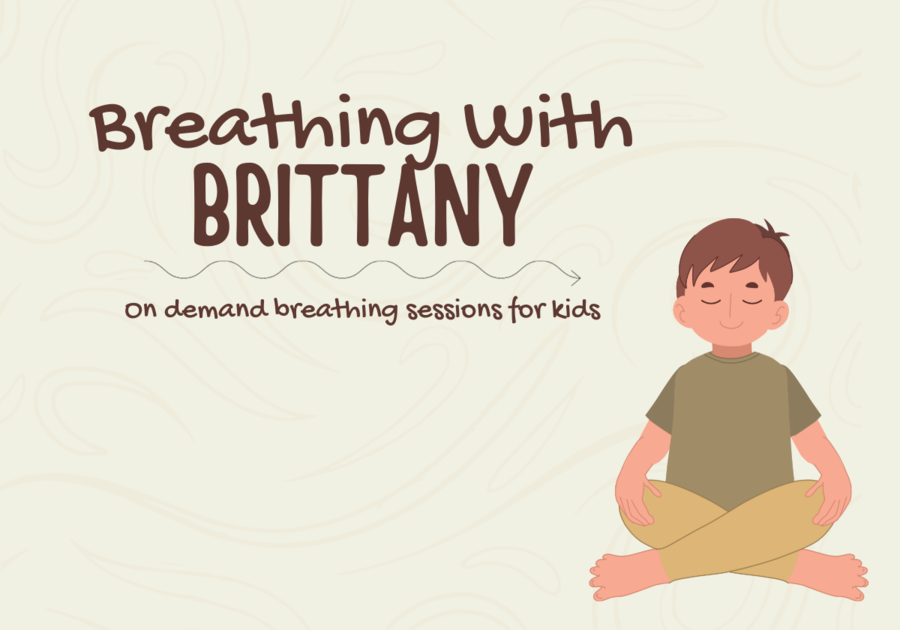 Breathing With
BRITTANY

On demand breathing sessions for kids